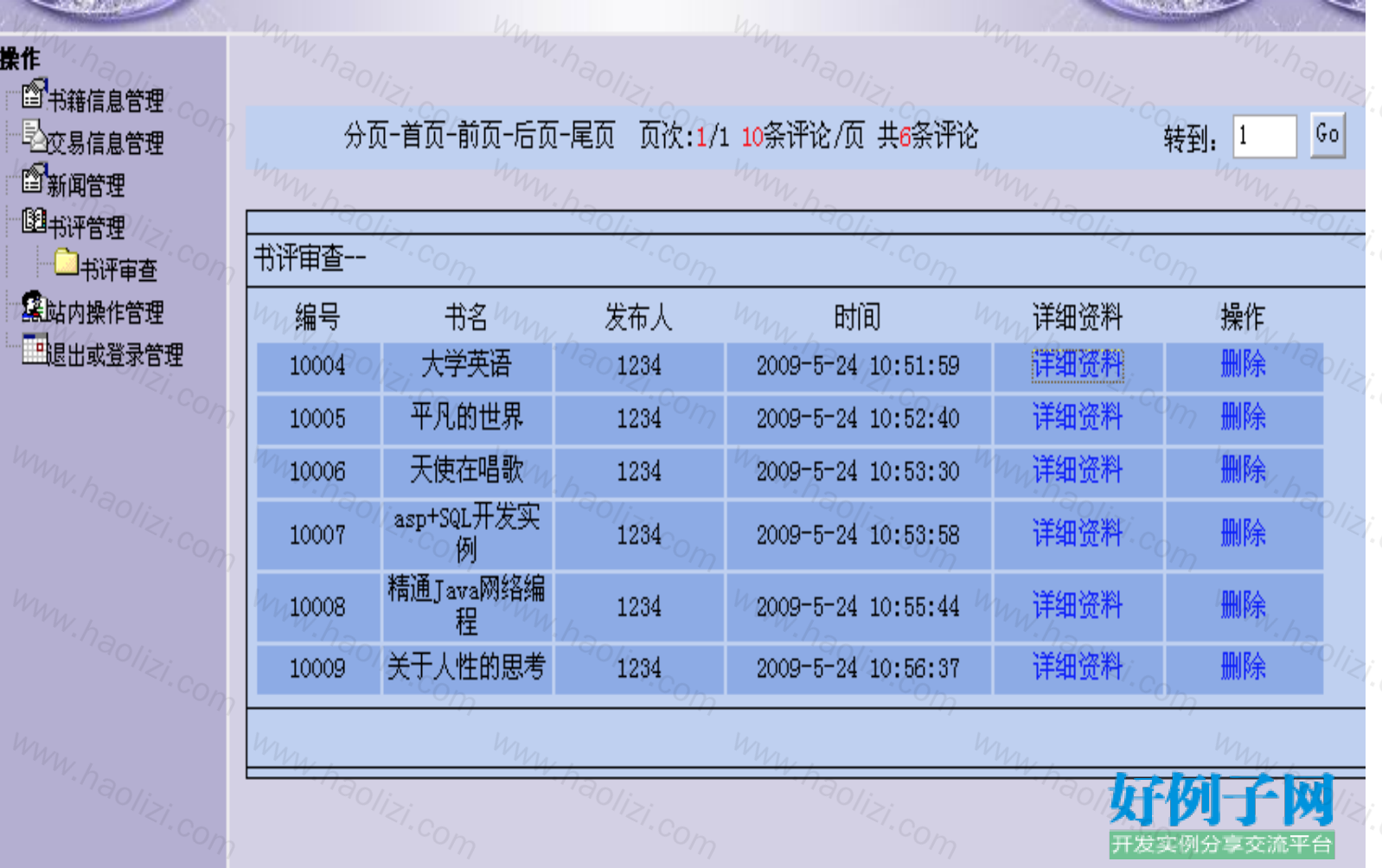 操作
书籍信息管理
交易信息管理
新闻管理
书评管理
书评审查
站内操作管理
退出或登录管理

分页-首页-前页-后页-尾页 页次:1/1 10条评论/页 共6条评论 转到: 1 Go

书评审查--

| 编号 | 书名 | 发布人 | 时间 | 详细资料 | 操作 |
|---|---|---|---|---|---|
| 10004 | 大学英语 | 1234 | 2009-5-24 10:51:59 | 详细资料 | 删除 |
| 10005 | 平凡的世界 | 1234 | 2009-5-24 10:52:40 | 详细资料 | 删除 |
| 10006 | 天使在唱歌 | 1234 | 2009-5-24 10:53:30 | 详细资料 | 删除 |
| 10007 | asp+SQL开发实例 | 1234 | 2009-5-24 10:53:58 | 详细资料 | 删除 |
| 10008 | 精通Java网络编程 | 1234 | 2009-5-24 10:55:44 | 详细资料 | 删除 |
| 10009 | 关于人性的思考 | 1234 | 2009-5-24 10:56:37 | 详细资料 | 删除 |

www.haolizi.com
好例子网
开发实例分享交流平台